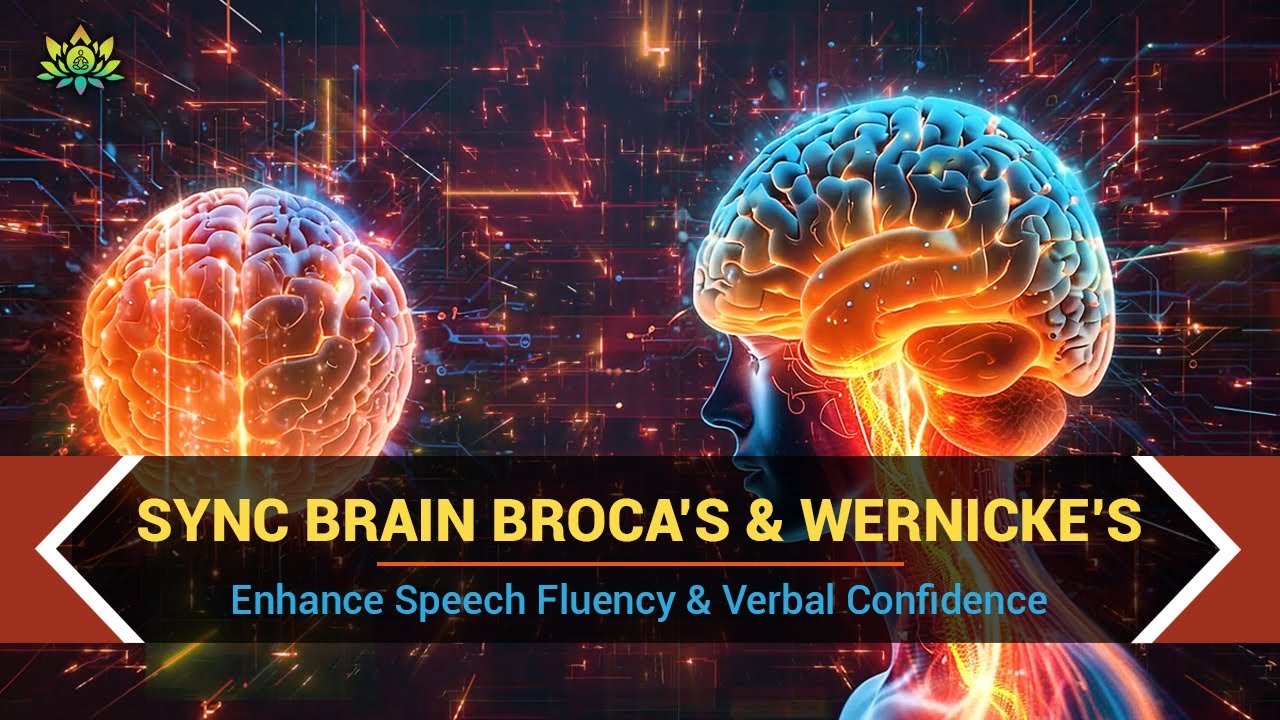 SYNC BRAIN BROCA'S & WERNICKE'S

Enhance Speech Fluency & Verbal Confidence